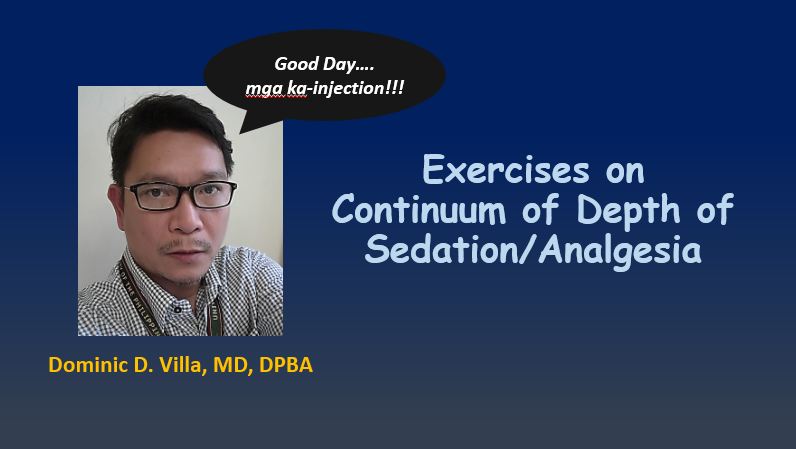 Good Day....
mga ka-injection!!!

Exercises on Continuum of Depth of Sedation/Analgesia

Dominic D. Villa, MD, DPBA